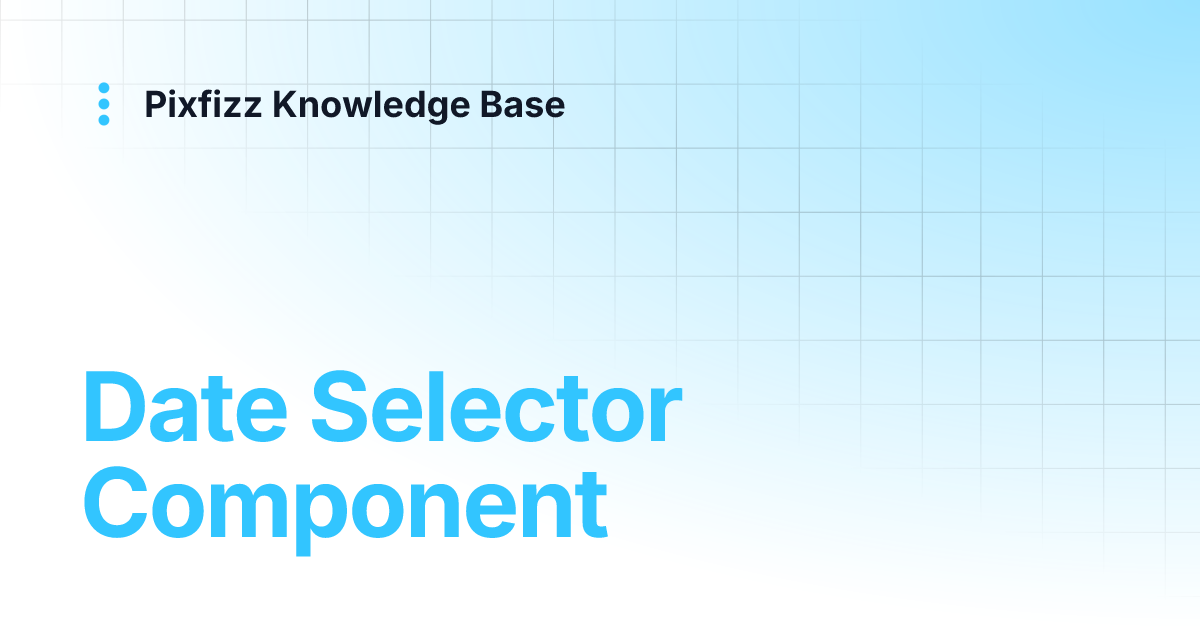 Pixfizz Knowledge Base

Date Selector Component